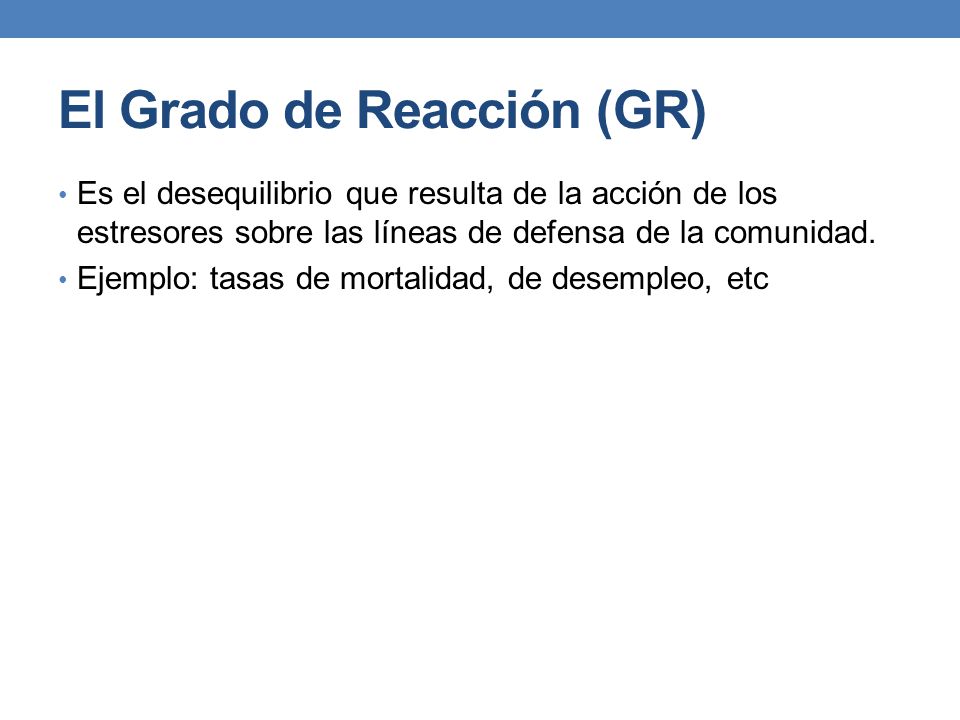 El Grado de Reacción (GR)

• Es el desequilibrio que resulta de la acción de los estresores sobre las líneas de defensa de la comunidad.
• Ejemplo: tasas de mortalidad, de desempleo, etc